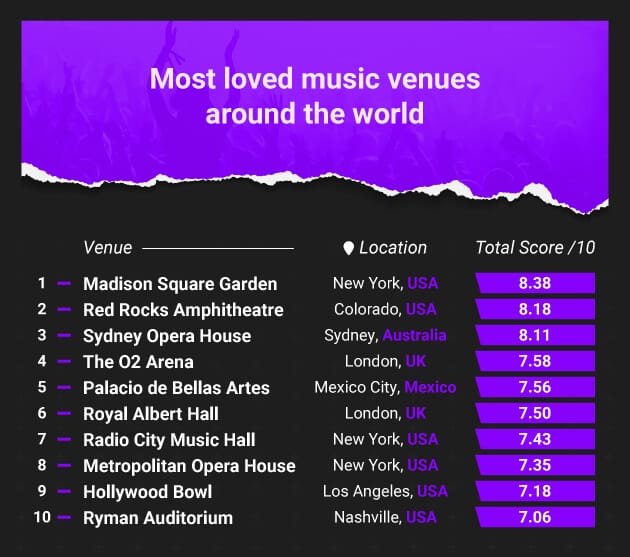 Most loved music venues around the world

| | Venue | Location | Total Score /10 |
|---|---|---|---|
| 1 | Madison Square Garden | New York, USA | 8.38 |
| 2 | Red Rocks Amphitheatre | Colorado, USA | 8.18 |
| 3 | Sydney Opera House | Sydney, Australia | 8.11 |
| 4 | The O2 Arena | London, UK | 7.58 |
| 5 | Palacio de Bellas Artes | Mexico City, Mexico | 7.56 |
| 6 | Royal Albert Hall | London, UK | 7.50 |
| 7 | Radio City Music Hall | New York, USA | 7.43 |
| 8 | Metropolitan Opera House | New York, USA | 7.35 |
| 9 | Hollywood Bowl | Los Angeles, USA | 7.18 |
| 10 | Ryman Auditorium | Nashville, USA | 7.06 |